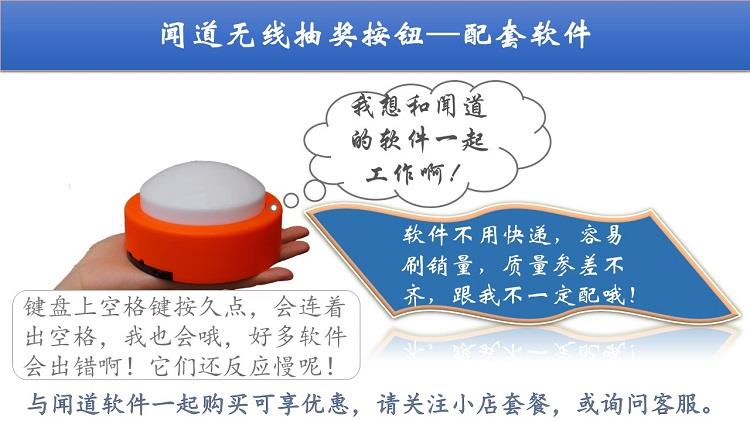 闻道无线抽奖按钮—配套软件

我想和闻道的软件一起工作啊！

软件不用快递，容易刷销量，质量参差不齐，跟我不一定配哦！

键盘上空格键按久点，会连着出空格，我也会哦，好多软件会出错啊！它们还反应慢呢！

与闻道软件一起购买可享优惠，请关注小店套餐，或询问客服。